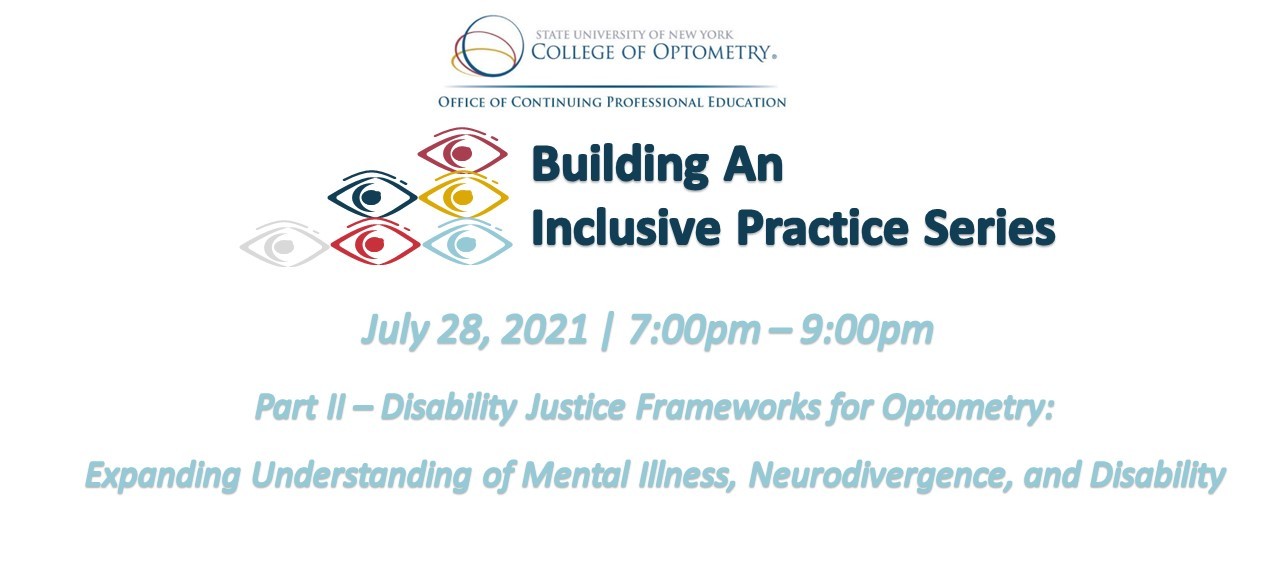 STATE UNIVERSITY OF NEW YORK
COLLEGE OF OPTOMETRY®

OFFICE OF CONTINUING PROFESSIONAL EDUCATION

Building An
Inclusive Practice Series

July 28, 2021 | 7:00pm – 9:00pm

Part II – Disability Justice Frameworks for Optometry:

Expanding Understanding of Mental Illness, Neurodivergence, and Disability